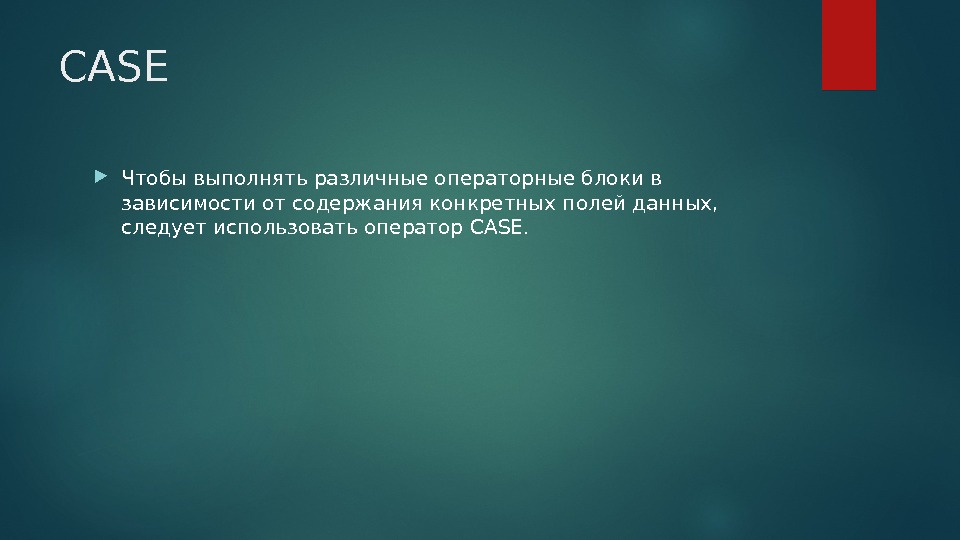 CASE

Чтобы выполнять различные операторные блоки в зависимости от содержания конкретных полей данных, следует использовать оператор CASE.